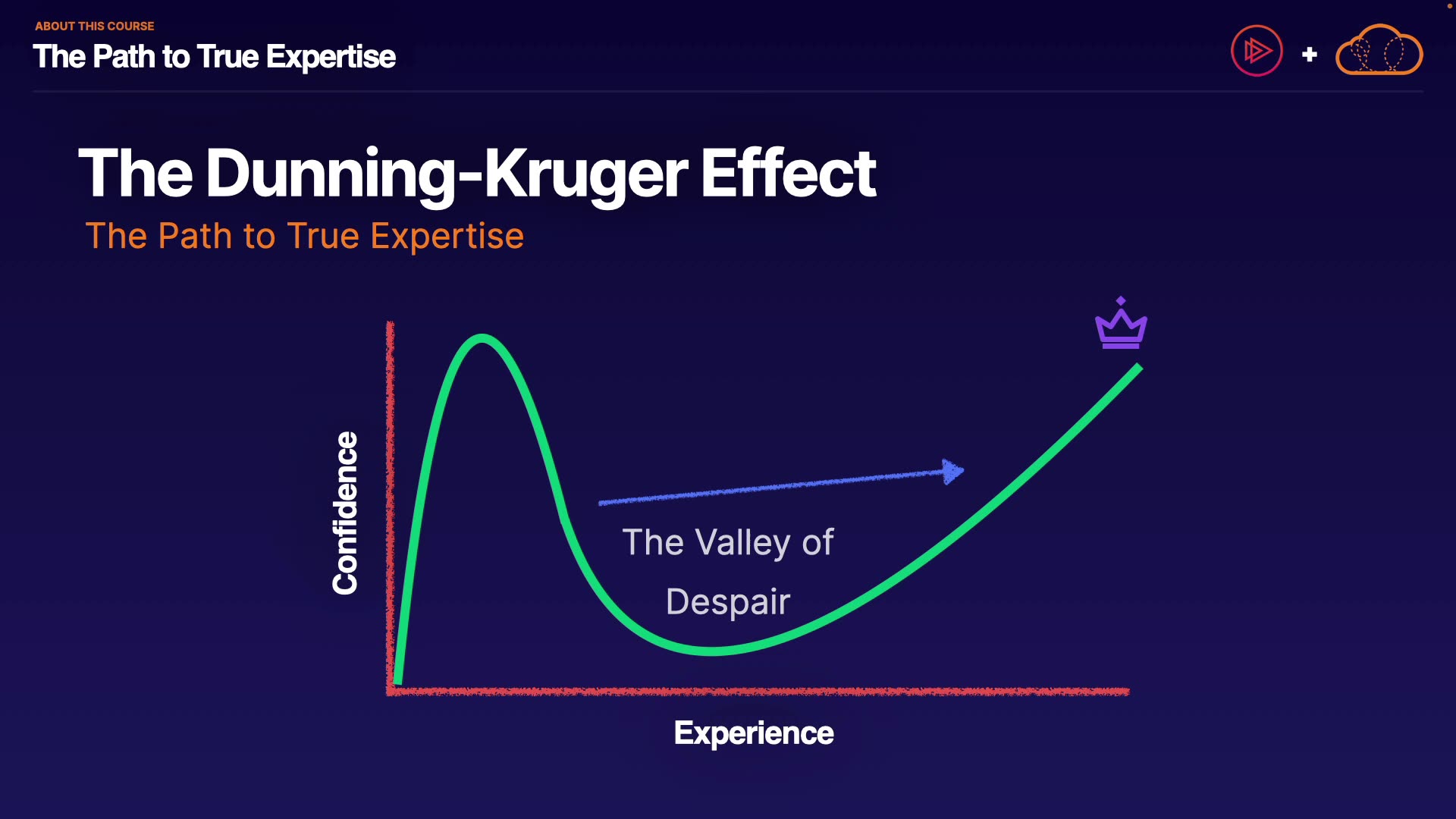 ABOUT THIS COURSE
The Path to True Expertise

+

The Dunning-Kruger Effect
The Path to True Expertise

Confidence

The Valley of Despair

Experience